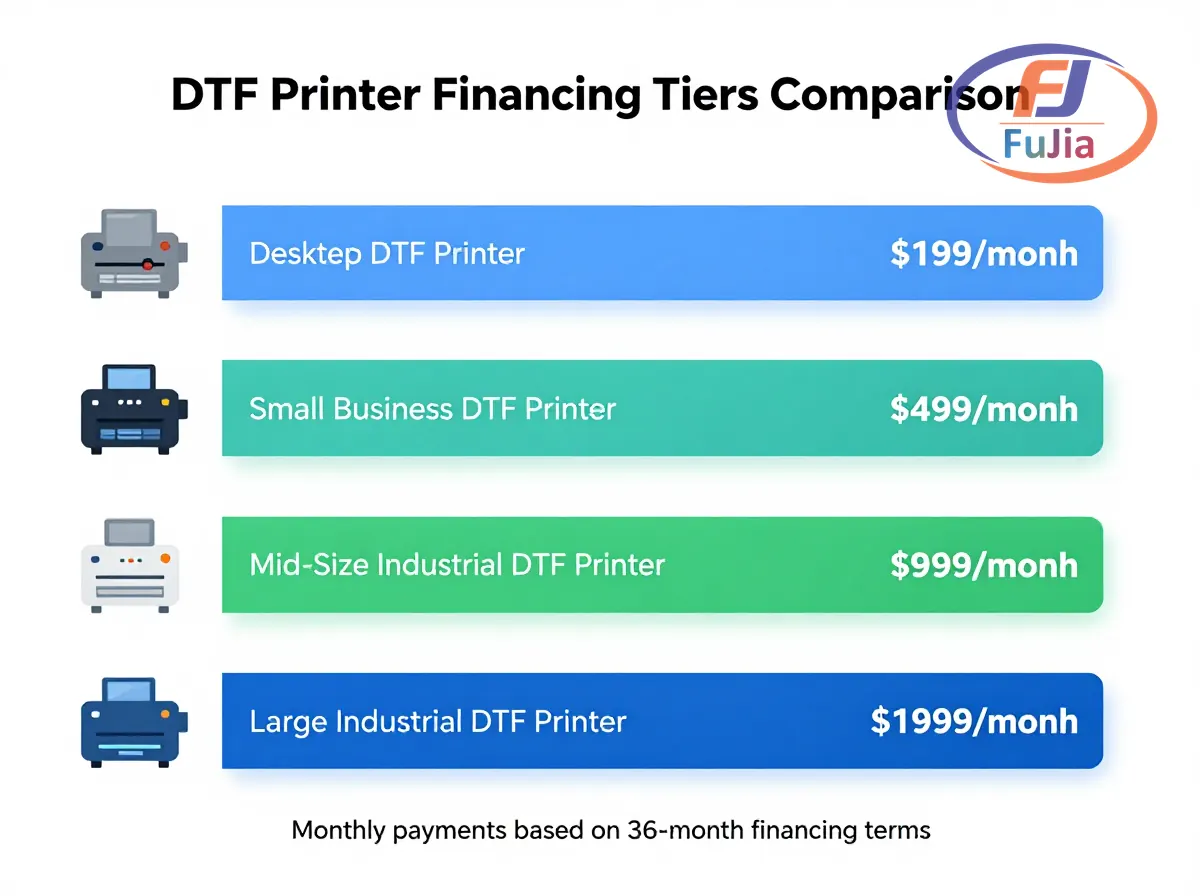 DTF Printer Financing Tiers Comparison

FJ
FuJia

Desktep DTF Printer $199/monh

Small Business DTF Printer $499/monh

Mid-Size Industrial DTF Printer $999/monh

Large Industrial DTF Printer $1999/monh

Monthly payments based on 36-month financing terms